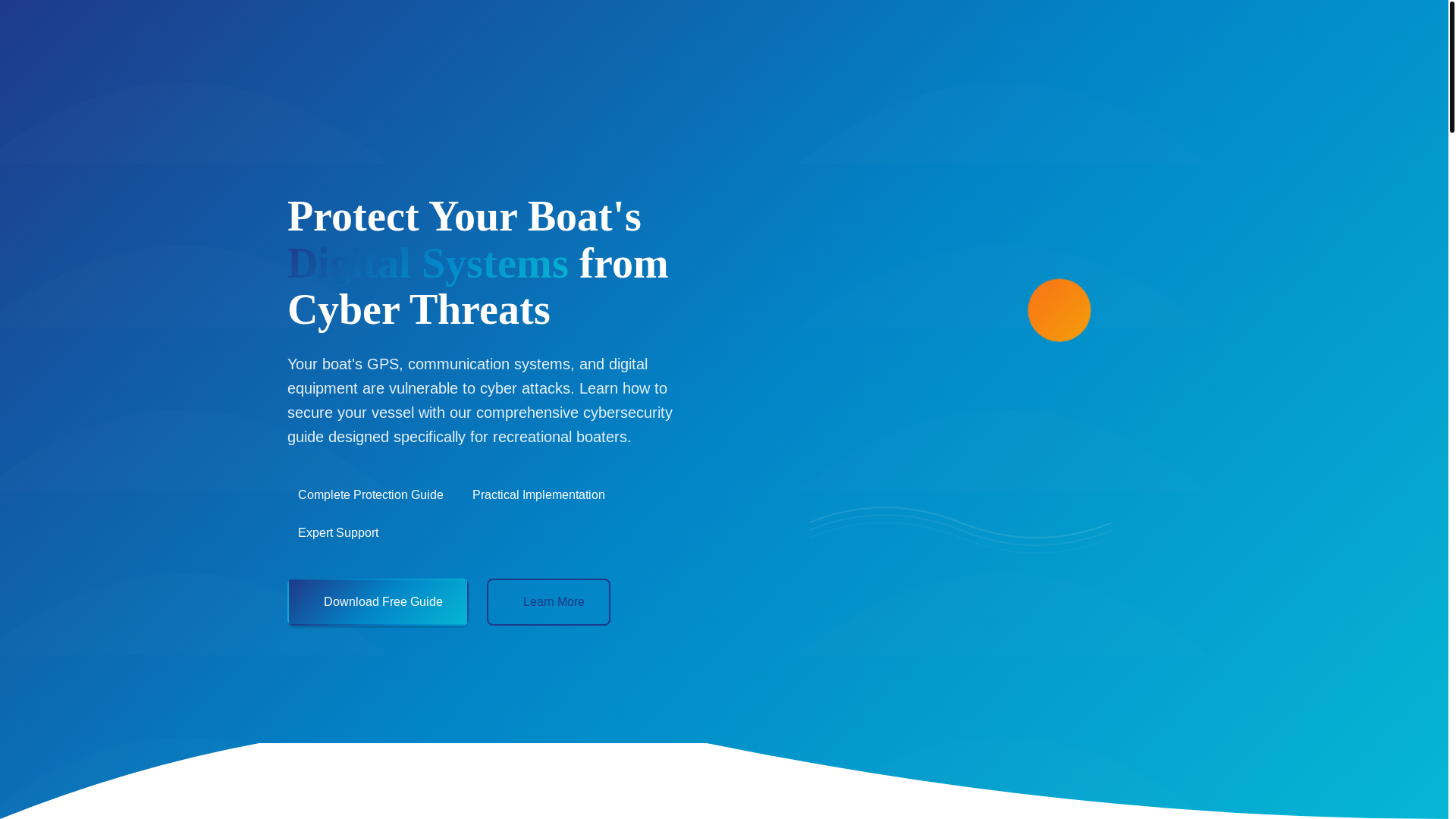 Protect Your Boat's Digital Systems from Cyber Threats

Your boat's GPS, communication systems, and digital equipment are vulnerable to cyber attacks. Learn how to secure your vessel with our comprehensive cybersecurity guide designed specifically for recreational boaters.

Complete Protection Guide

Practical Implementation

Expert Support

Download Free Guide

Learn More